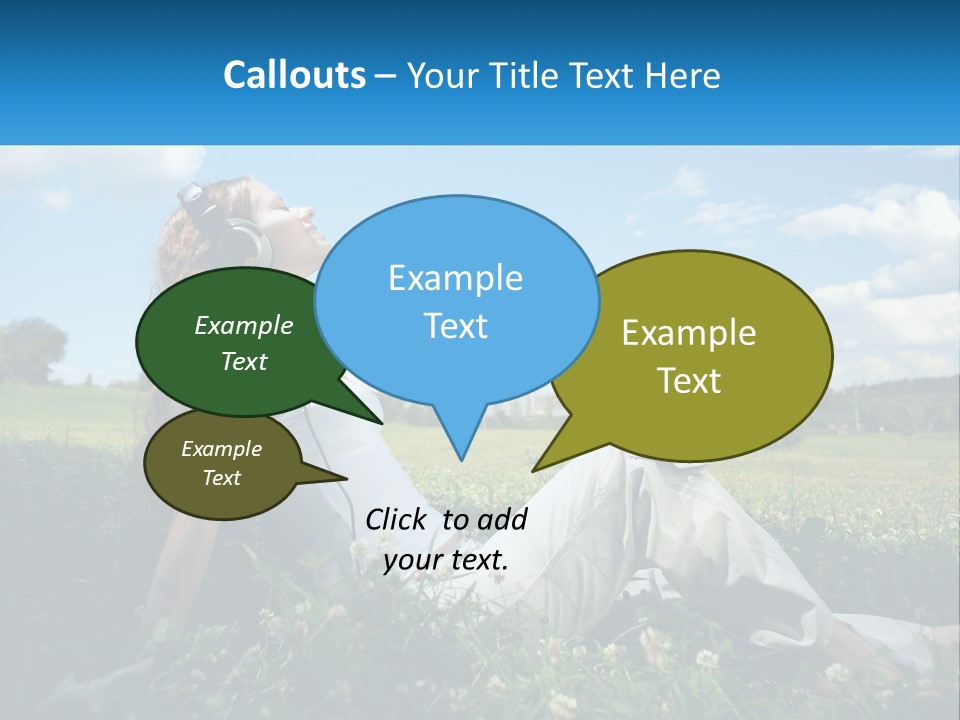 Callouts – Your Title Text Here

Example Text

Example Text

Example Text

Example Text

Click to add your text.